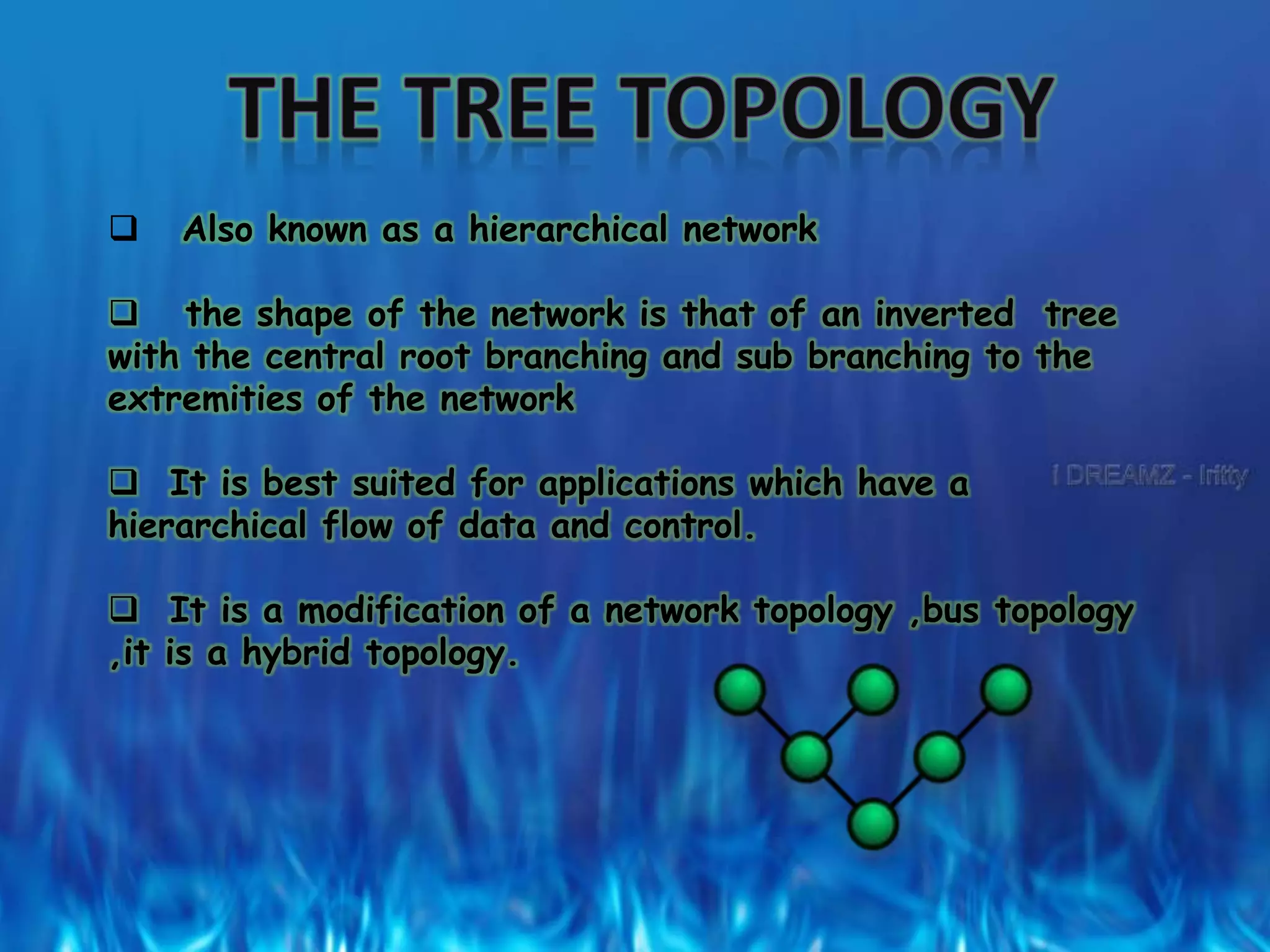 THE TREE TOPOLOGY

❑ Also known as a hierarchical network

❑ the shape of the network is that of an inverted tree with the central root branching and sub branching to the extremities of the network

❑ It is best suited for applications which have a hierarchical flow of data and control.

I DREAMZ - Iritty

❑ It is a modification of a network topology ,bus topology ,it is a hybrid topology.